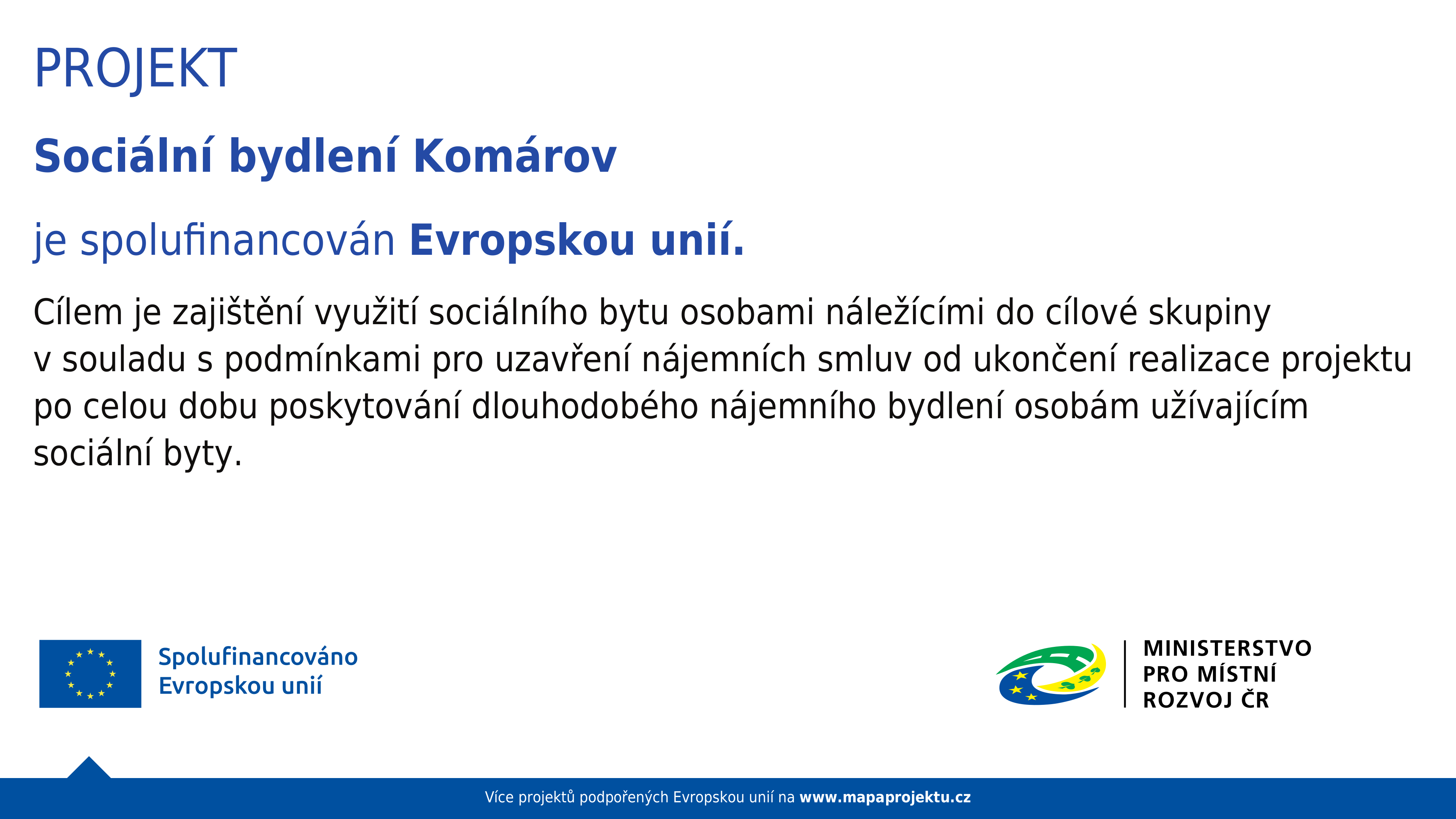 PROJEKT

Sociální bydlení Komárov

je spolufinancován Evropskou unií.

Cílem je zajištění využití sociálního bytu osobami náležícími do cílové skupiny v souladu s podmínkami pro uzavření nájemních smluv od ukončení realizace projektu po celou dobu poskytování dlouhodobého nájemního bydlení osobám užívajícím sociální byty.

Spolufinancováno Evropskou unií

MINISTERSTVO PRO MÍSTNÍ ROZVOJ ČR

Více projektů podpořených Evropskou unií na www.mapaprojektu.cz